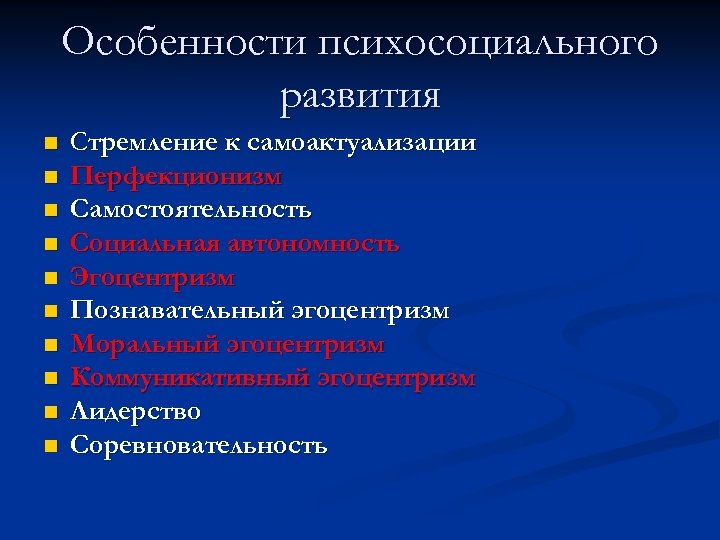 Особенности психосоциального развития

- Стремление к самоактуализации
- Перфекционизм
- Самостоятельность
- Социальная автономность
- Эгоцентризм
- Познавательный эгоцентризм
- Моральный эгоцентризм
- Коммуникативный эгоцентризм
- Лидерство
- Соревновательность